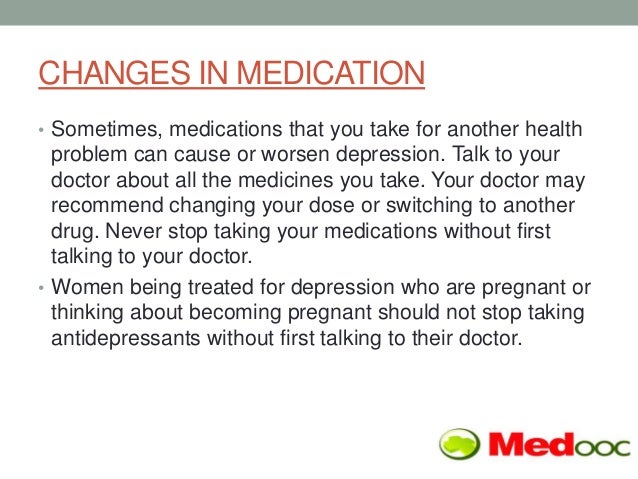 CHANGES IN MEDICATION

• Sometimes, medications that you take for another health problem can cause or worsen depression. Talk to your doctor about all the medicines you take. Your doctor may recommend changing your dose or switching to another drug. Never stop taking your medications without first talking to your doctor.

• Women being treated for depression who are pregnant or thinking about becoming pregnant should not stop taking antidepressants without first talking to their doctor.

Medooc